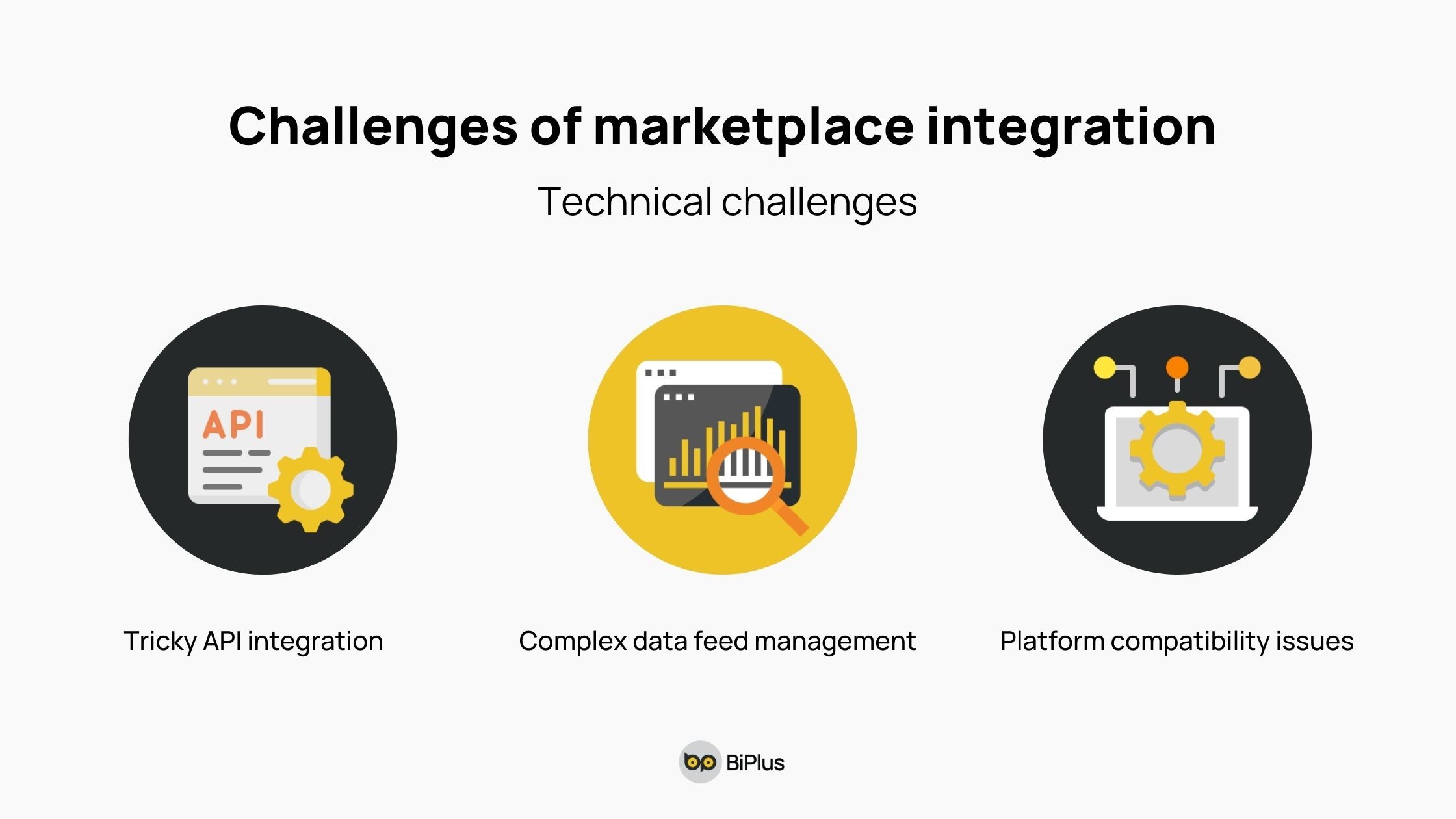 Challenges of marketplace integration

Technical challenges

API

Tricky API integration

Complex data feed management

Platform compatibility issues

BiPlus